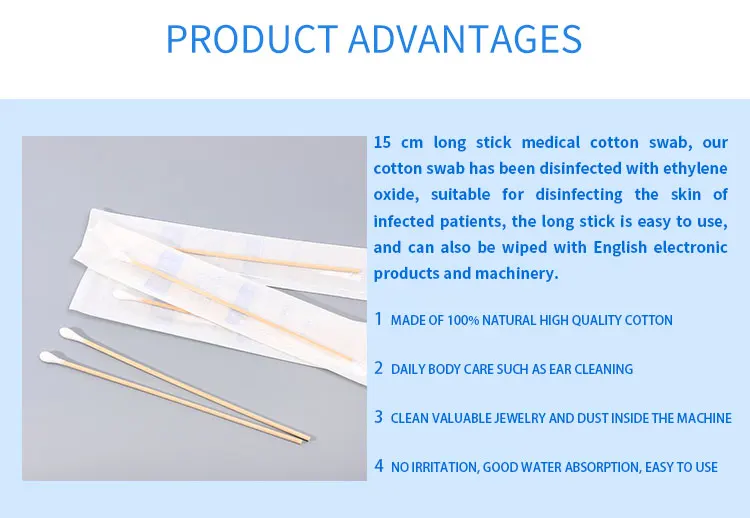 PRODUCT ADVANTAGES

15 cm long stick medical cotton swab, our cotton swab has been disinfected with ethylene oxide, suitable for disinfecting the skin of infected patients, the long stick is easy to use, and can also be wiped with English electronic products and machinery.

1 MADE OF 100% NATURAL HIGH QUALITY COTTON

2 DAILY BODY CARE SUCH AS EAR CLEANING

3 CLEAN VALUABLE JEWELRY AND DUST INSIDE THE MACHINE

4 NO IRRITATION, GOOD WATER ABSORPTION, EASY TO USE